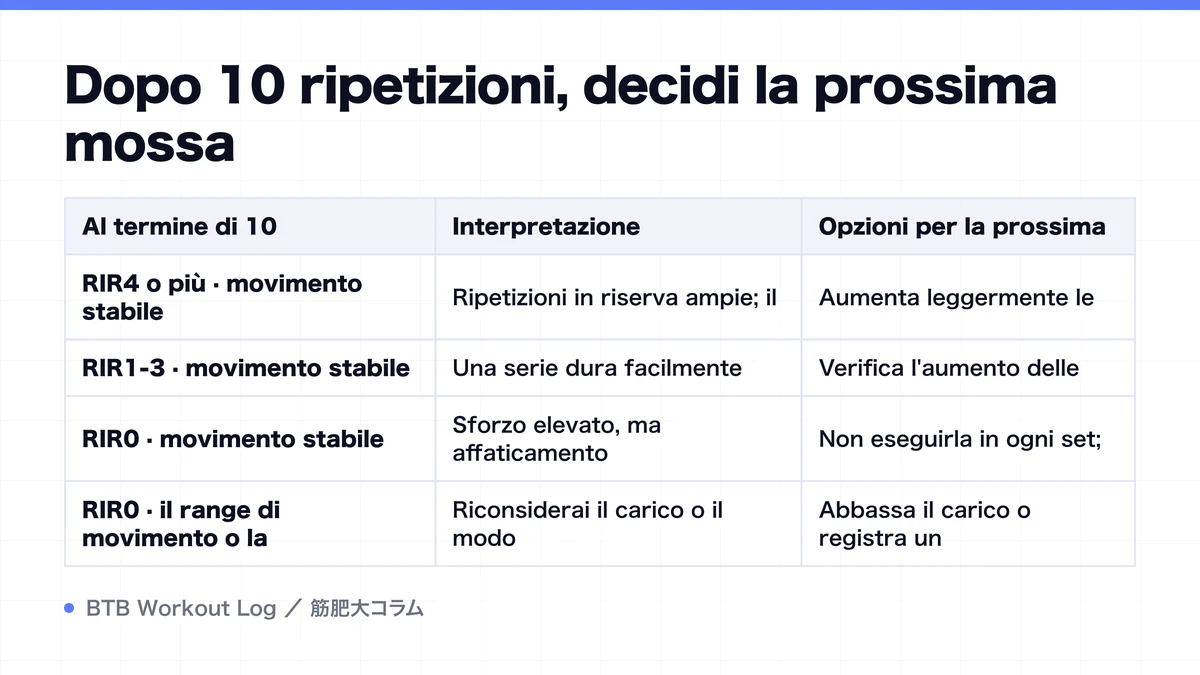 Dopo 10 ripetizioni, decidi la prossima mossa

| Al termine di 10 | Interpretazione | Opzioni per la prossima |
|---|---|---|
| RIR4 o più · movimento stabile | Ripetizioni in riserva ampie; il | Aumenta leggermente le |
| RIR1-3 · movimento stabile | Una serie dura facilmente | Verifica l'aumento delle |
| RIR0 · movimento stabile | Sforzo elevato, ma affaticamento | Non eseguirla in ogni set; |
| RIR0 · il range di movimento o la | Riconsiderai il carico o il modo | Abbassa il carico o registra un |

BTB Workout Log ／ 筋肥大コラム